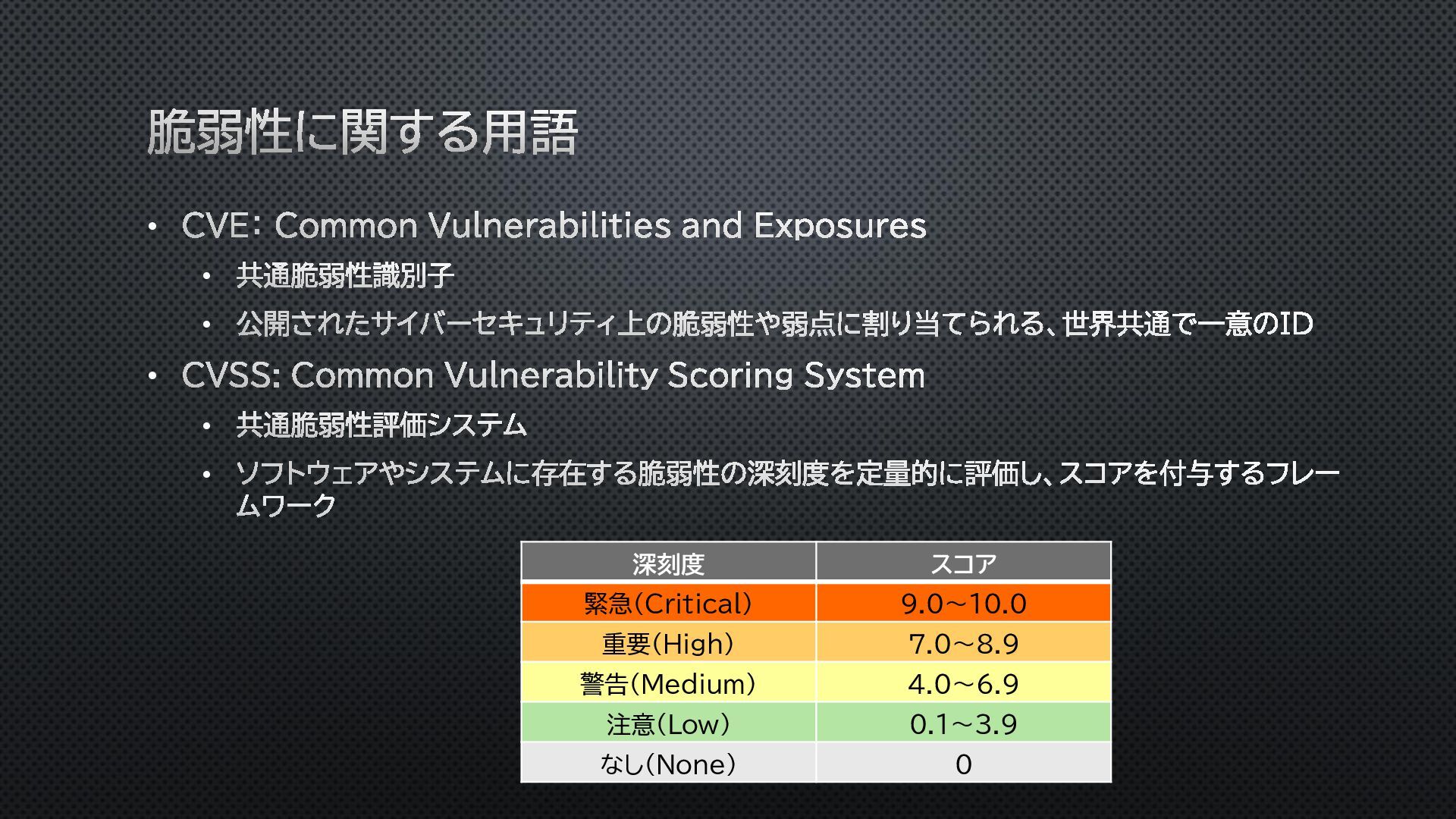 脆弱性に関する用語

• CVE: Common Vulnerabilities and Exposures
  • 共通脆弱性識別子
  • 公開されたサイバーセキュリティ上の脆弱性や弱点に割り当てられる、世界共通で一意のID
• CVSS: Common Vulnerability Scoring System
  • 共通脆弱性評価システム
  • ソフトウェアやシステムに存在する脆弱性の深刻度を定量的に評価し、スコアを付与するフレームワーク

| 深刻度 | スコア |
|---|---|
| 緊急(Critical) | 9.0~10.0 |
| 重要(High) | 7.0~8.9 |
| 警告(Medium) | 4.0~6.9 |
| 注意(Low) | 0.1~3.9 |
| なし(None) | 0 |